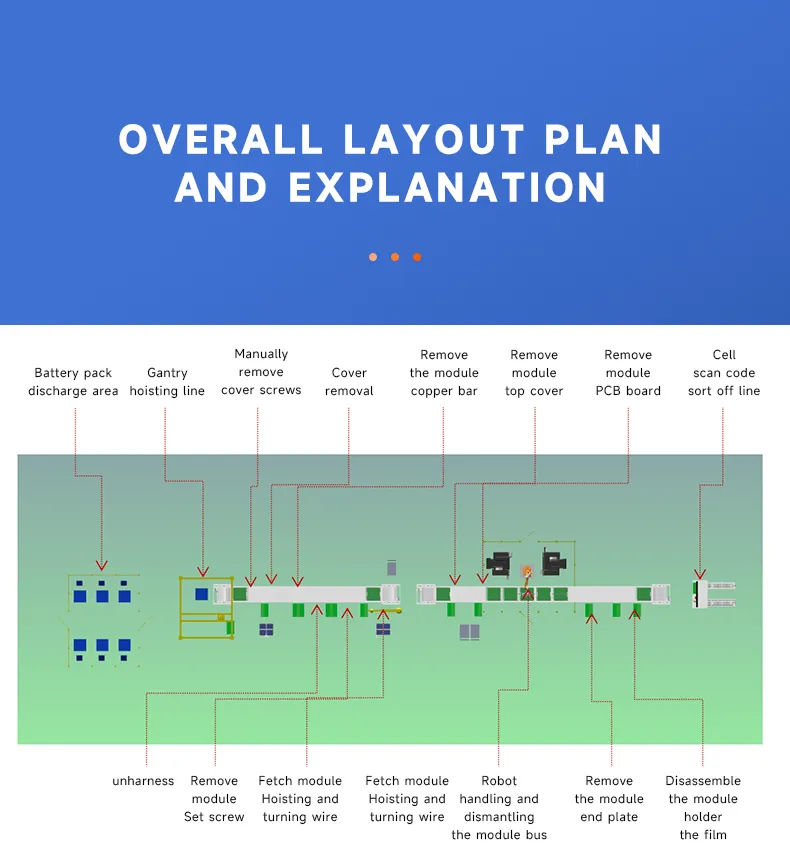 OVERALL LAYOUT PLAN AND EXPLANATION

Battery pack discharge area

Gantry hoisting line

Manually remove cover screws

Cover removal

Remove the module copper bar

Remove module top cover

Remove module PCB board

Cell scan code sort off line

unharness

Remove module Set screw

Fetch module Hoisting and turning wire

Fetch module Hoisting and turning wire

Robot handling and dismantling the module bus

Remove the module end plate

Disassemble the module holder the film